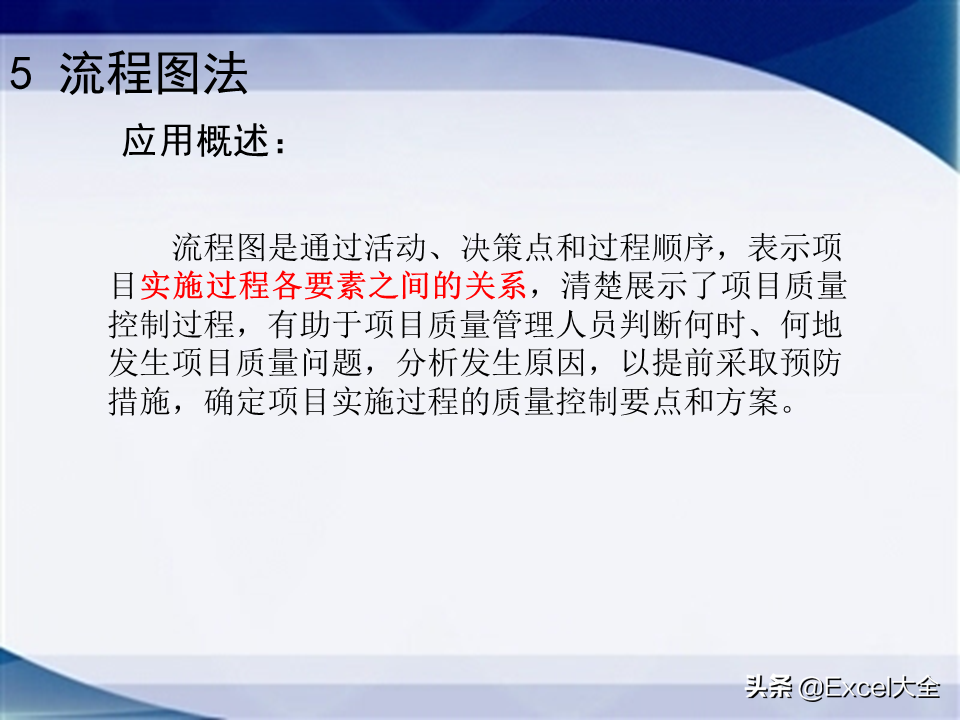 5 流程图法

应用概述：

流程图是通过活动、决策点和过程顺序，表示项目实施过程各要素之间的关系，清楚展示了项目质量控制过程，有助于项目质量管理人员判断何时、何地发生项目质量问题，分析发生原因，以提前采取预防措施，确定项目实施过程的质量控制要点和方案。

头条 @Excel大全